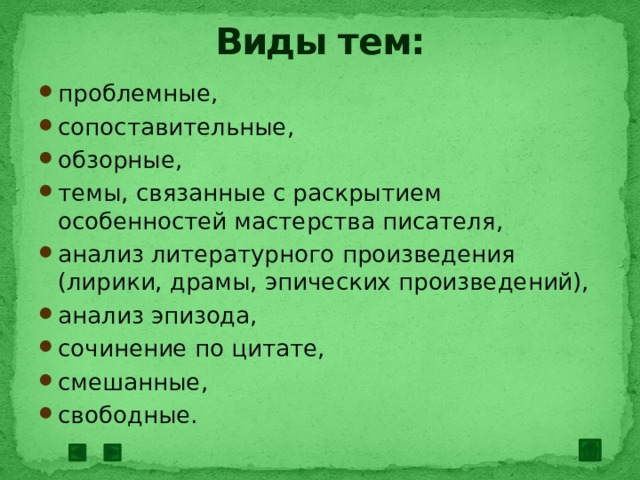 Виды тем:

• проблемные,
• сопоставительные,
• обзорные,
• темы, связанные с раскрытием особенностей мастерства писателя,
• анализ литературного произведения (лирики, драмы, эпических произведений),
• анализ эпизода,
• сочинение по цитате,
• смешанные,
• свободные.